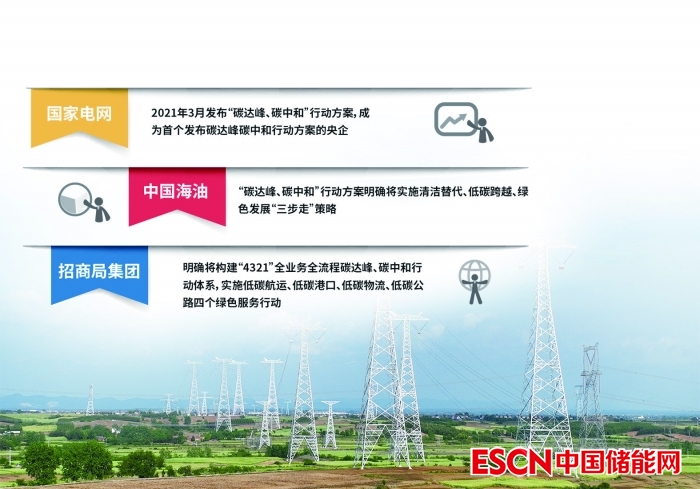 国家电网

2021年3月发布“碳达峰、碳中和”行动方案，成为首个发布碳达峰碳中和行动方案的央企

中国海油

“碳达峰、碳中和”行动方案明确将实施清洁替代、低碳跨越、绿色发展“三步走”策略

招商局集团

明确将构建“4321”全业务全流程碳达峰、碳中和行动体系，实施低碳航运、低碳港口、低碳物流、低碳公路四个绿色服务行动

ESCN中国储能网